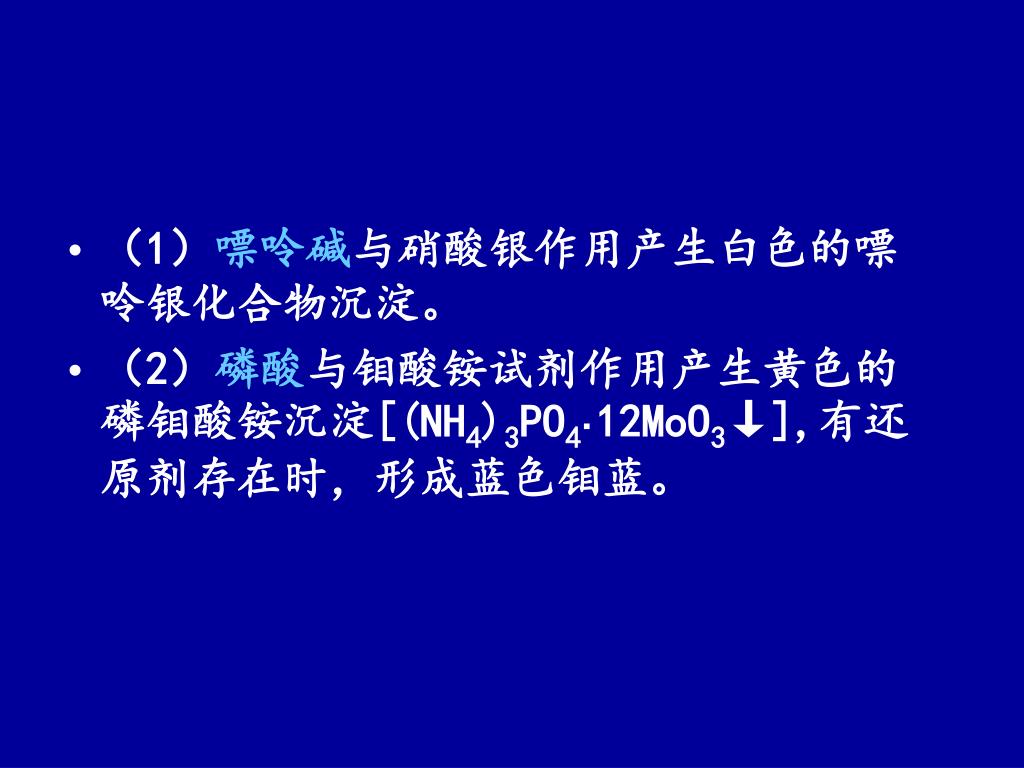 • （1）嘌呤碱与硝酸银作用产生白色的嘌呤银化合物沉淀。

• （2）磷酸与钼酸铵试剂作用产生黄色的磷钼酸铵沉淀[$(NH_4)_3PO_4 \cdot 12MoO_3 \downarrow$],有还原剂存在时，形成蓝色钼蓝。